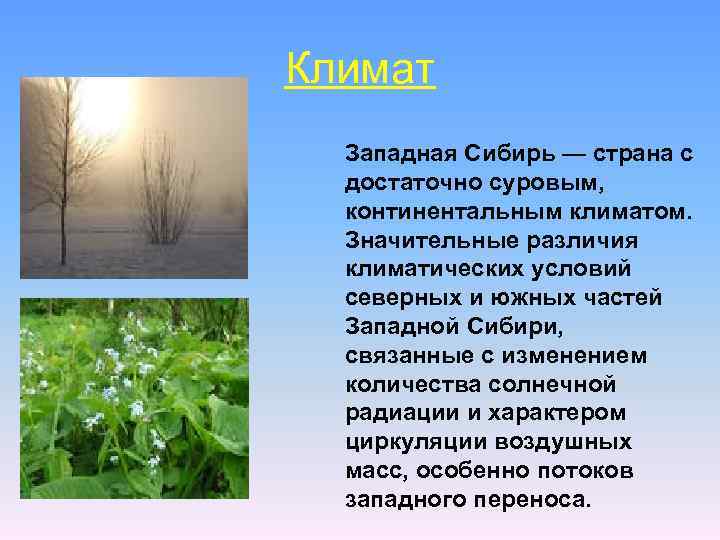 Климат

Западная Сибирь — страна с достаточно суровым, континентальным климатом. Значительные различия климатических условий северных и южных частей Западной Сибири, связанные с изменением количества солнечной радиации и характером циркуляции воздушных масс, особенно потоков западного переноса.